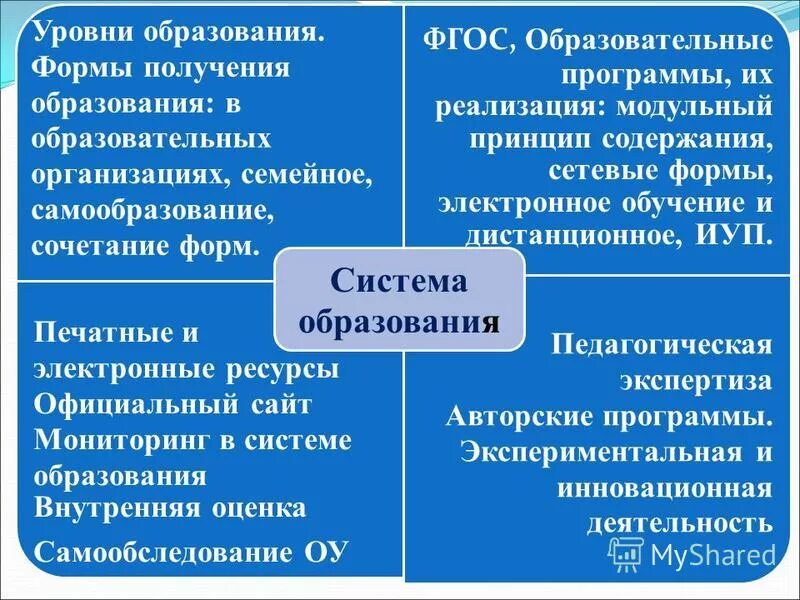 Уровни образования. Формы получения образования: в образовательных организациях, семейное, самообразование, сочетание форм.

ФГОС, Образовательные программы, их реализация: модульный принцип содержания, сетевые формы, электронное обучение и дистанционное, ИУП.

Система образования

Печатные и электронные ресурсы
Официальный сайт
Мониторинг в системе образования
Внутренняя оценка
Самообследование ОУ

Педагогическая экспертиза
Авторские программы.
Экспериментальная и инновационная деятельность

MyShared